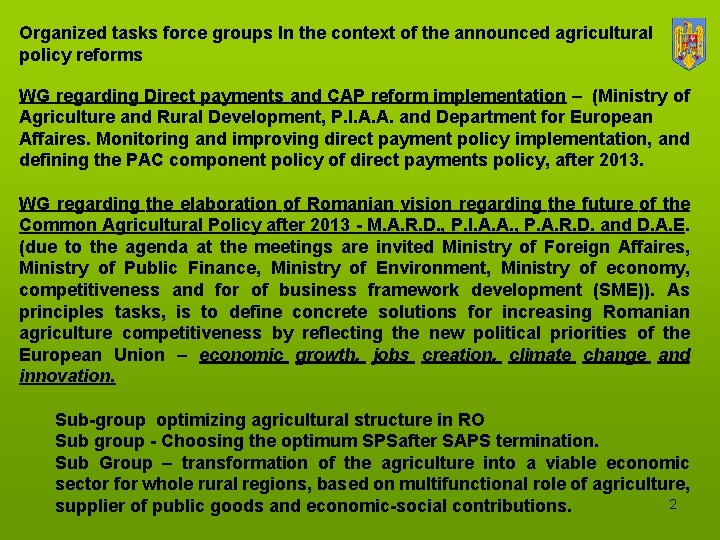 Organized tasks force groups In the context of the announced agricultural policy reforms

WG regarding Direct payments and CAP reform implementation – (Ministry of Agriculture and Rural Development, P.I.A.A. and Department for European Affaires. Monitoring and improving direct payment policy implementation, and defining the PAC component policy of direct payments policy, after 2013.

WG regarding the elaboration of Romanian vision regarding the future of the Common Agricultural Policy after 2013 - M.A.R.D., P.I.A.A., P.A.R.D. and D.A.E. (due to the agenda at the meetings are invited Ministry of Foreign Affaires, Ministry of Public Finance, Ministry of Environment, Ministry of economy, competitiveness and for of business framework development (SME)). As principles tasks, is to define concrete solutions for increasing Romanian agriculture competitiveness by reflecting the new political priorities of the European Union – economic growth, jobs creation, climate change and innovation.

Sub-group optimizing agricultural structure in RO
Sub group - Choosing the optimum SPSafter SAPS termination.
Sub Group – transformation of the agriculture into a viable economic sector for whole rural regions, based on multifunctional role of agriculture, supplier of public goods and economic-social contributions.

2